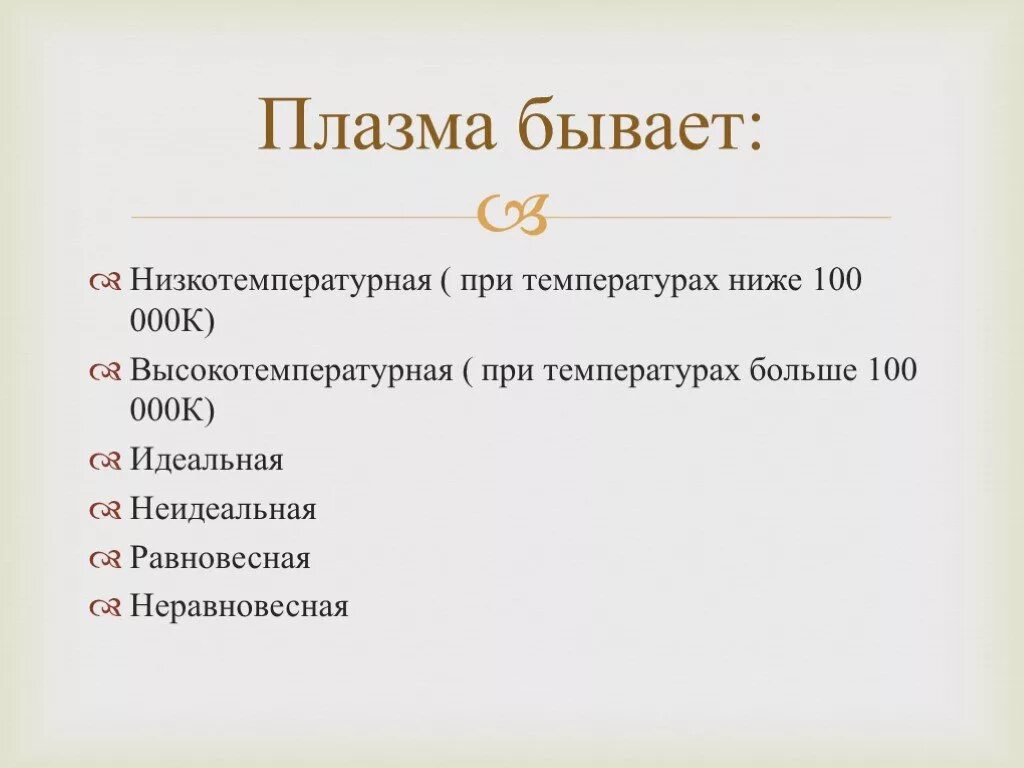 Плазма бывает:

Низкотемпературная ( при температурах ниже 100 000К)

Высокотемпературная ( при температурах больше 100 000К)

Идеальная

Неидеальная

Равновесная

Неравновесная